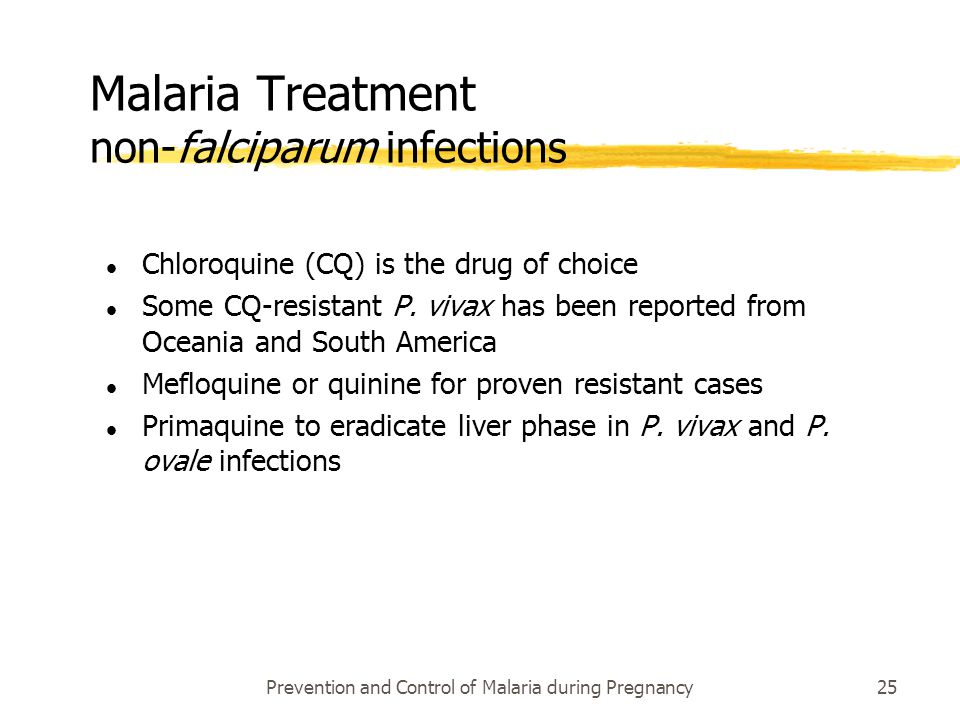 Malaria Treatment
non-falciparum infections

- Chloroquine (CQ) is the drug of choice
- Some CQ-resistant P. vivax has been reported from Oceania and South America
- Mefloquine or quinine for proven resistant cases
- Primaquine to eradicate liver phase in P. vivax and P. ovale infections

Prevention and Control of Malaria during Pregnancy 25